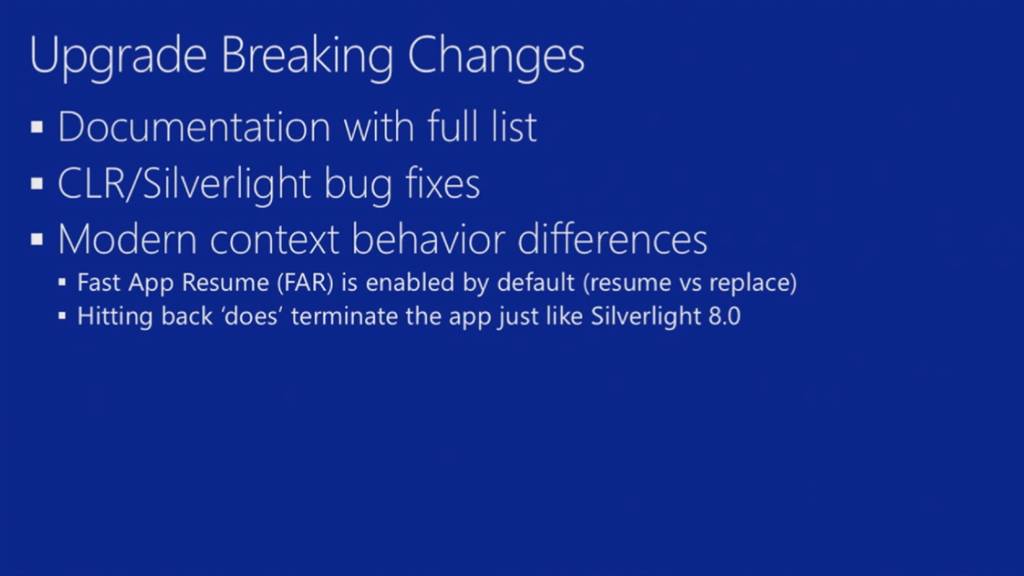 Upgrade Breaking Changes

▪ Documentation with full list

▪ CLR/Silverlight bug fixes

▪ Modern context behavior differences

▪ Fast App Resume (FAR) is enabled by default (resume vs replace)

▪ Hitting back 'does' terminate the app just like Silverlight 8.0